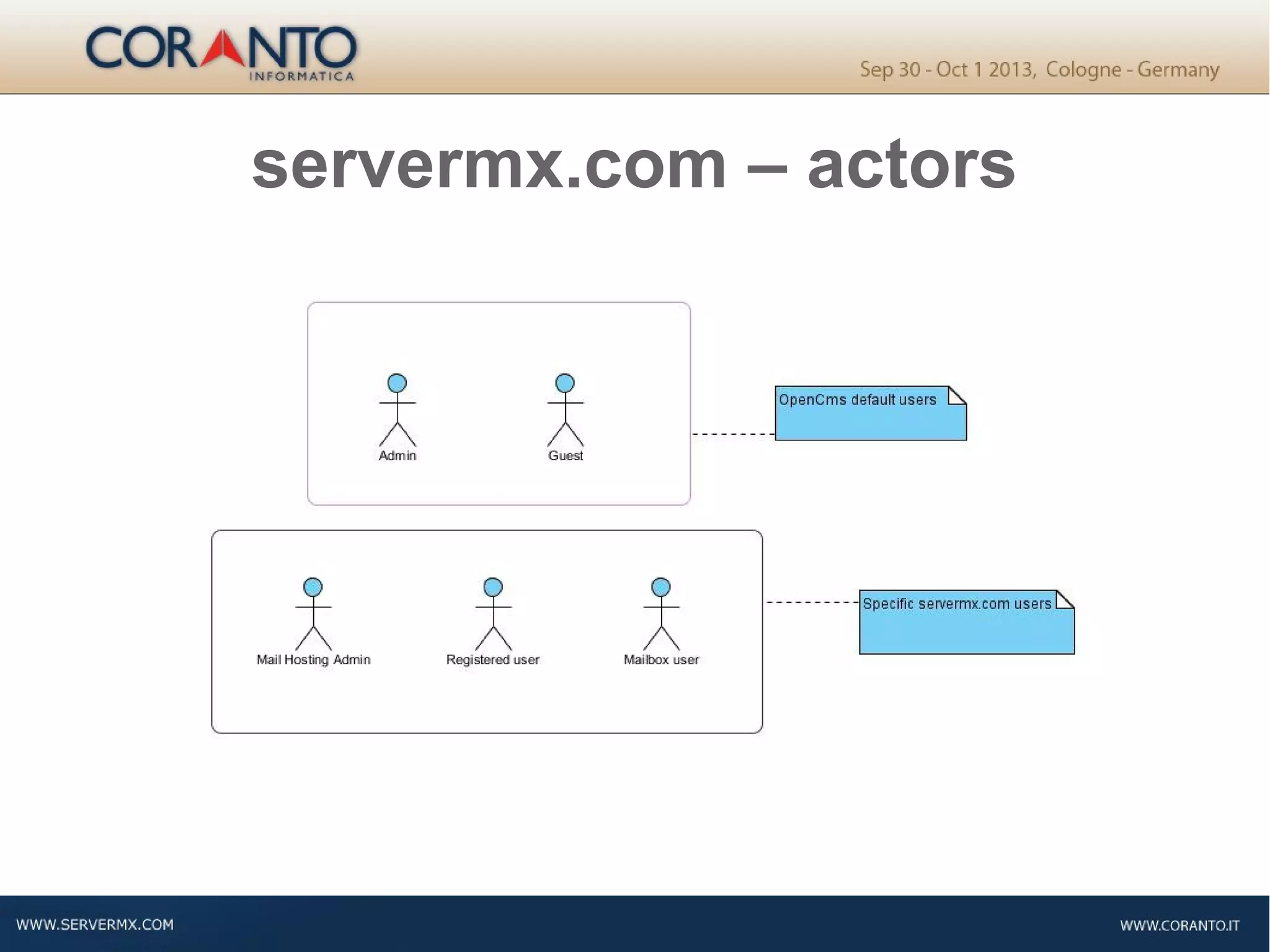 CORANTO
INFORMATICA

Sep 30 - Oct 1 2013, Cologne - Germany

servermx.com – actors

Admin

Guest

OpenCms default users

Mail Hosting Admin

Registered user

Mailbox user

Specific servermx.com users

WWW.SERVERMX.COM

WWW.CORANTO.IT